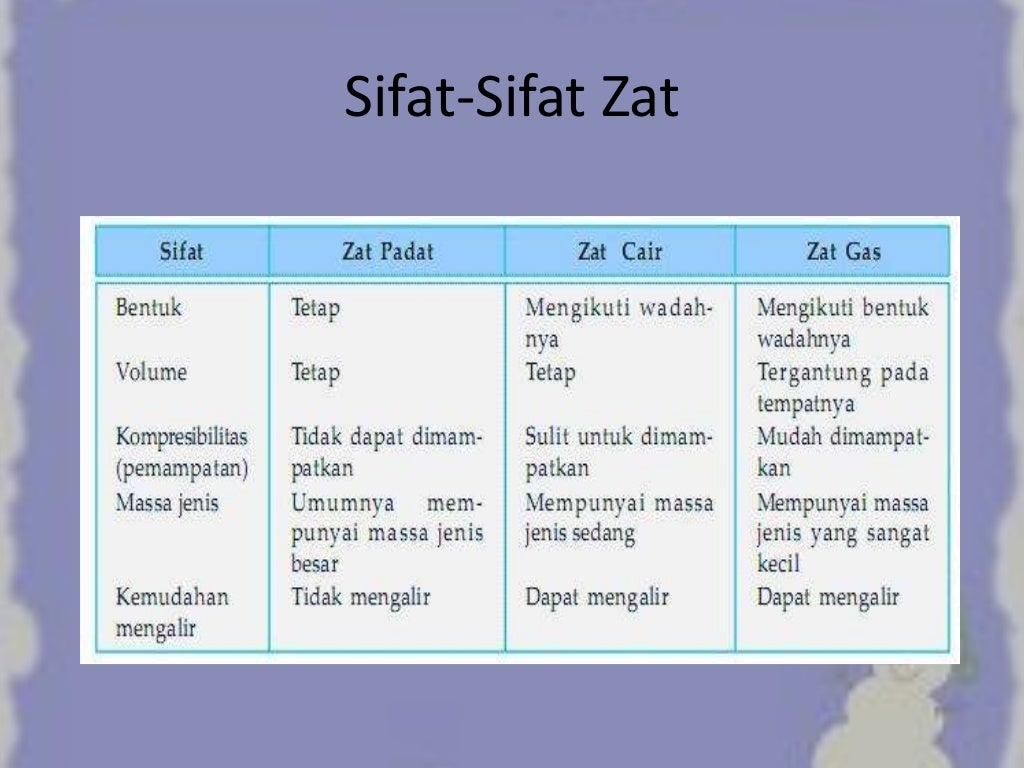 Sifat-Sifat Zat

| Sifat | Zat Padat | Zat Cair | Zat Gas |
|---|---|---|---|
| Bentuk | Tetap | Mengikuti wadahnya | Mengikuti bentuk wadahnya |
| Volume | Tetap | Tetap | Tergantung pada tempatnya |
| Kompresibilitas (pemampatan) | Tidak dapat dimampatkan | Sulit untuk dimampatkan | Mudah dimampatkan |
| Massa jenis | Umumnya mempunyai massa jenis besar | Mempunyai massa jenis sedang | Mempunyai massa jenis yang sangat kecil |
| Kemudahan mengalir | Tidak mengalir | Dapat mengalir | Dapat mengalir |